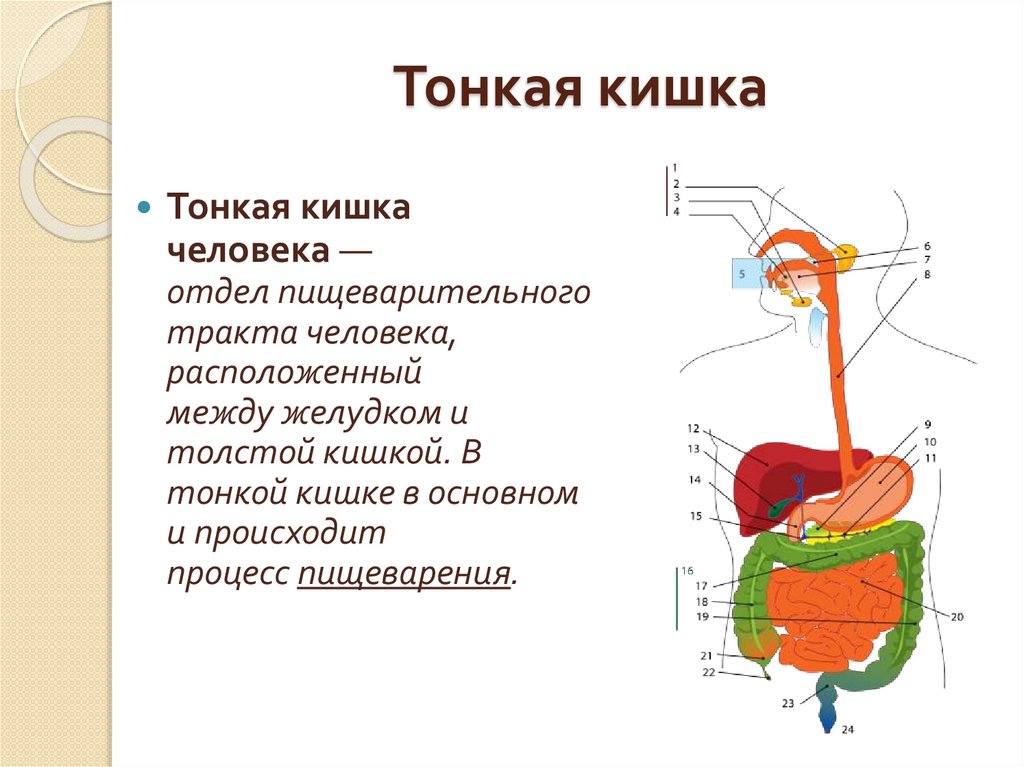 Тонкая кишка

Тонкая кишка человека — отдел пищеварительного тракта человека, расположенный между желудком и толстой кишкой. В тонкой кишке в основном и происходит процесс пищеварения.

1
2
3
4
5
6
7
8
9
10
11
12
13
14
15
16
17
18
19
20
21
22
23
24